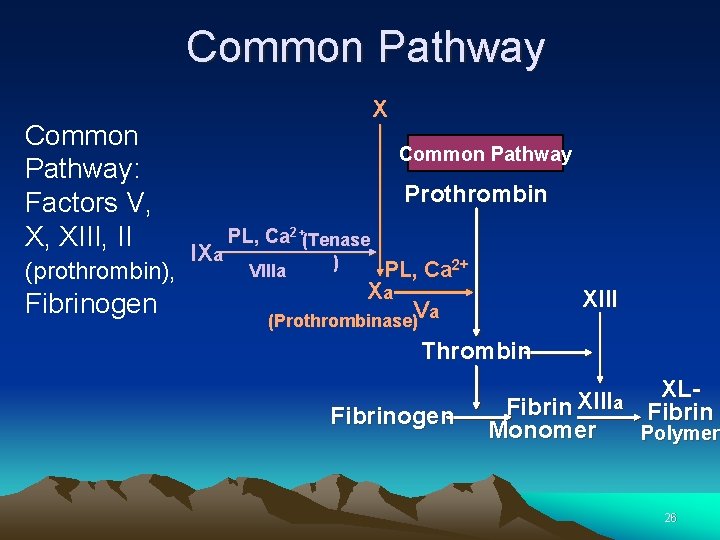 Common Pathway

Common Pathway: Factors V, X, XIII, II (prothrombin), Fibrinogen

X

Common Pathway

Prothrombin

IXa PL, $Ca^{2+}$ (Tenase ) VIIIa

PL, $Ca^{2+}$

Xa

Va

(Prothrombinase)

XIII

Thrombin

Fibrinogen

Fibrin Monomer

XIIIa

XL-Fibrin Polymer

26